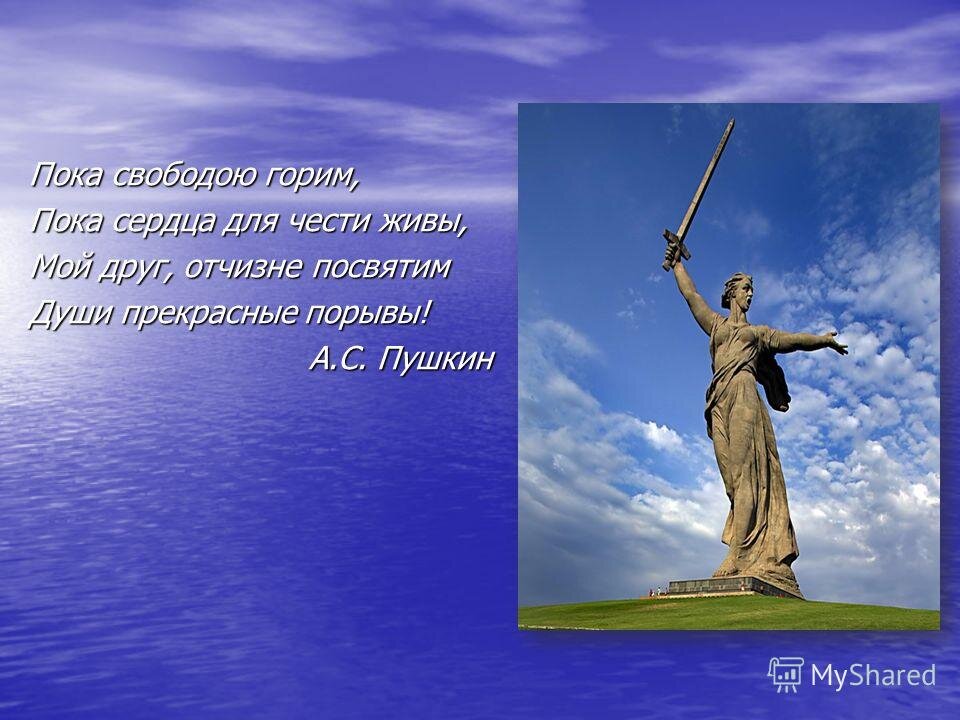 Пока свободою горим,
Пока сердца для чести живы,
Мой друг, отчизне посвятим
Души прекрасные порывы!
А.С. Пушкин

MyShared